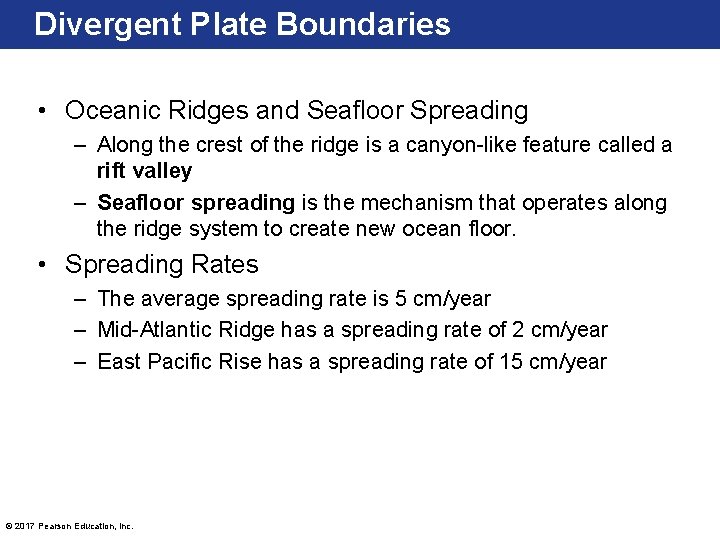 Divergent Plate Boundaries

• Oceanic Ridges and Seafloor Spreading
– Along the crest of the ridge is a canyon-like feature called a rift valley
– Seafloor spreading is the mechanism that operates along the ridge system to create new ocean floor.

• Spreading Rates
– The average spreading rate is 5 cm/year
– Mid-Atlantic Ridge has a spreading rate of 2 cm/year
– East Pacific Rise has a spreading rate of 15 cm/year

© 2017 Pearson Education, Inc.